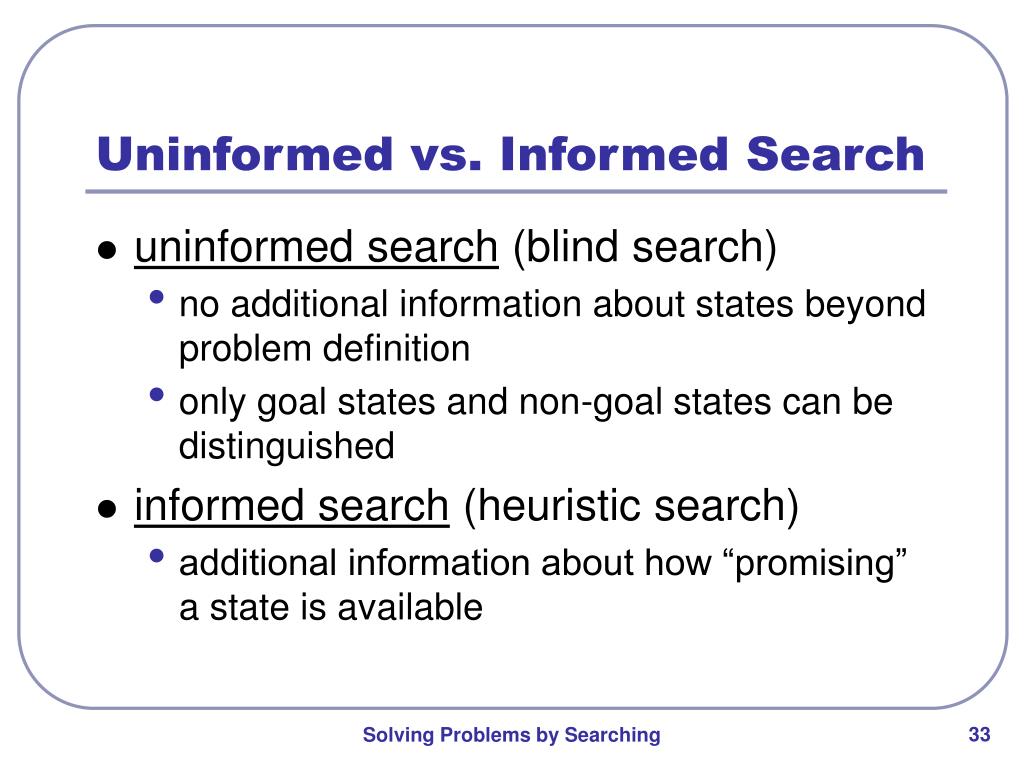 Uninformed vs. Informed Search

- uninformed search (blind search)
  - no additional information about states beyond problem definition
  - only goal states and non-goal states can be distinguished
- informed search (heuristic search)
  - additional information about how “promising” a state is available

Solving Problems by Searching

33